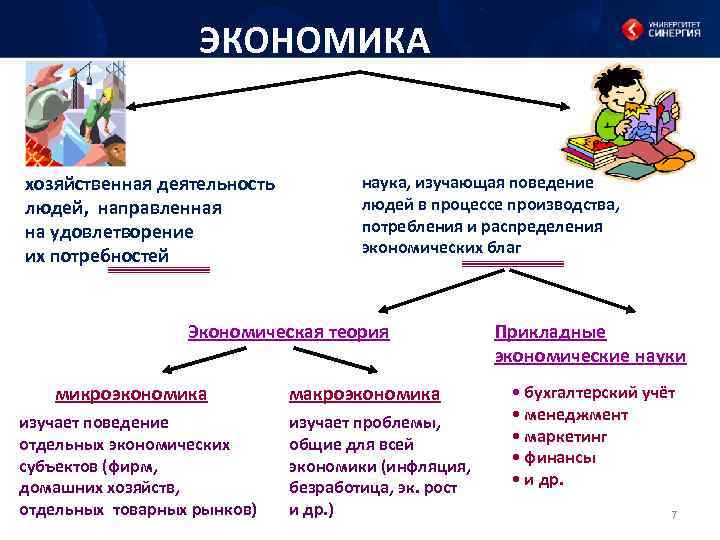 ЭКОНОМИКА

УНИВЕРСИТЕТ СИНЕРГИЯ

хозяйственная деятельность людей, направленная на удовлетворение их потребностей

наука, изучающая поведение людей в процессе производства, потребления и распределения экономических благ

Экономическая теория

Прикладные экономические науки

микроэкономика

изучает поведение отдельных экономических субъектов (фирм, домашних хозяйств, отдельных товарных рынков)

макроэкономика

изучает проблемы, общие для всей экономики (инфляция, безработица, эк. рост и др.)

• бухгалтерский учёт
• менеджмент
• маркетинг
• финансы
• и др.

7